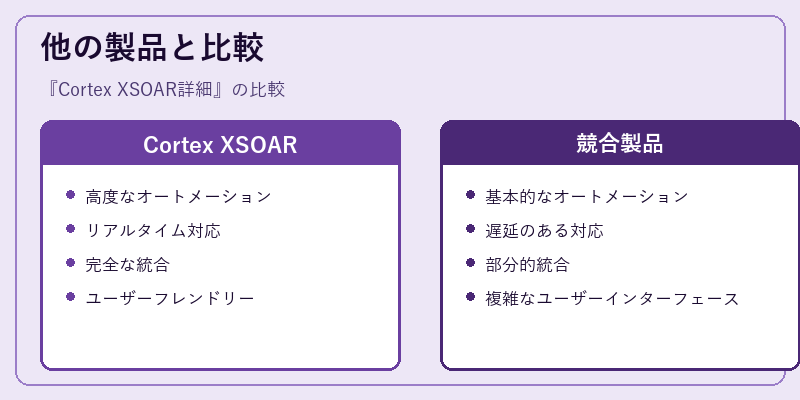 他の製品と比較

『Cortex XSOAR詳細』の比較

Cortex XSOAR

- 高度なオートメーション
- リアルタイム対応
- 完全な統合
- ユーザーフレンドリー

競合製品

- 基本的なオートメーション
- 遅延のある対応
- 部分的統合
- 複雑なユーザーインターフェース